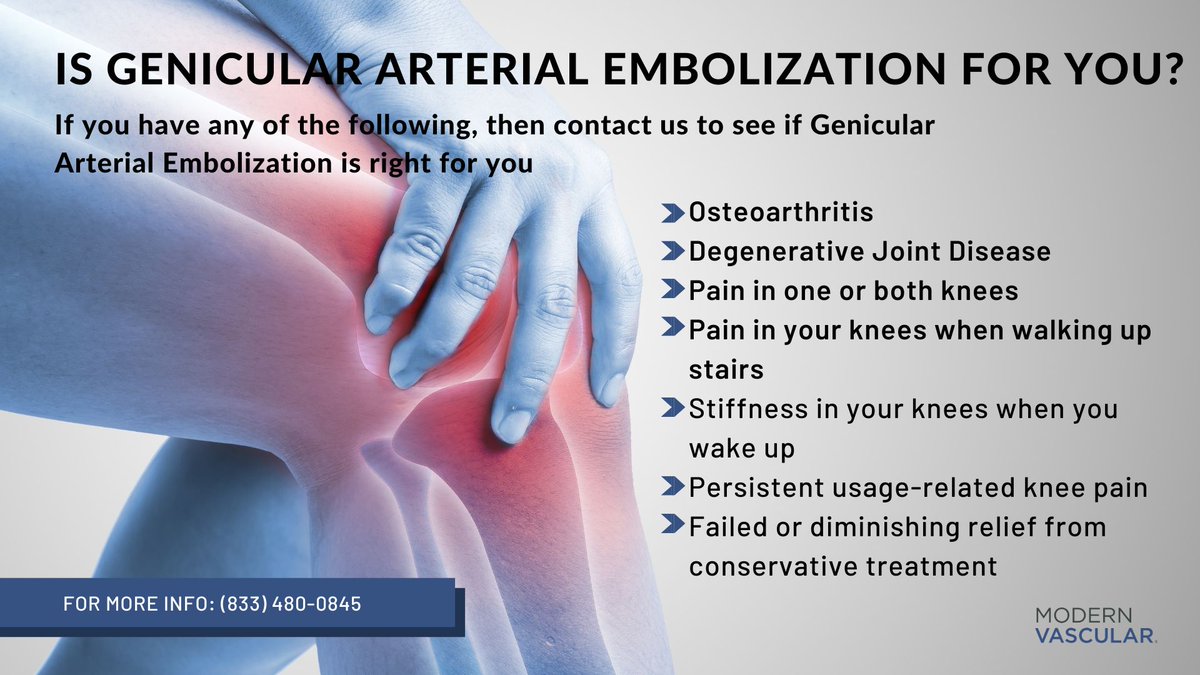 IS GENICULAR ARTERIAL EMBOLIZATION FOR YOU?

If you have any of the following, then contact us to see if Genicular Arterial Embolization is right for you

Osteoarthritis
Degenerative Joint Disease
Pain in one or both knees
Pain in your knees when walking up stairs
Stiffness in your knees when you wake up
Persistent usage-related knee pain
Failed or diminishing relief from conservative treatment

FOR MORE INFO: (833) 480-0845

MODERN VASCULAR.